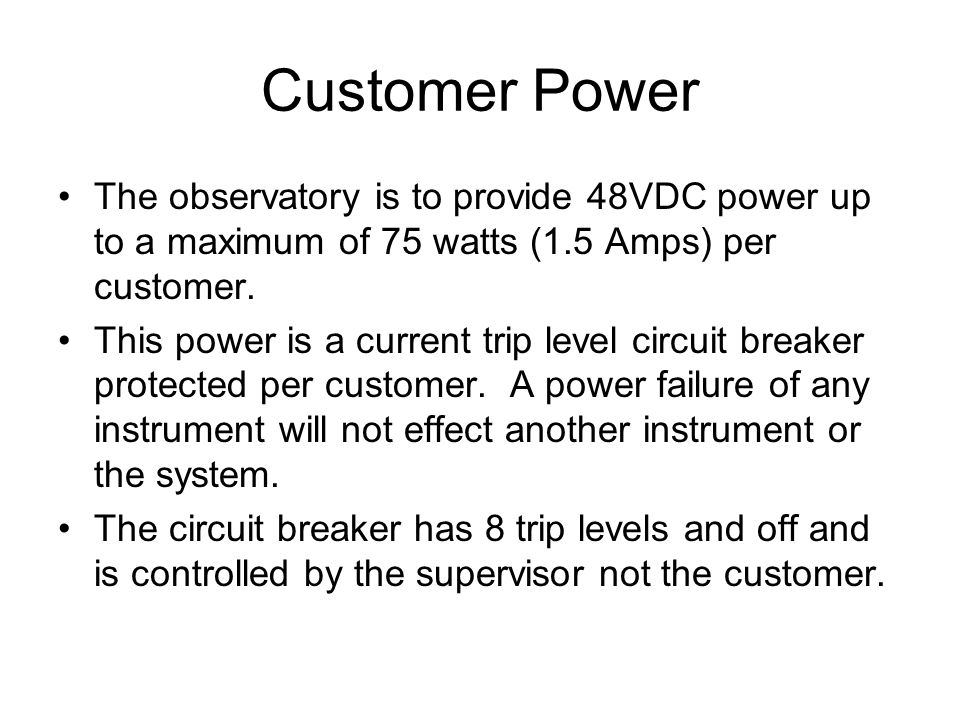 Customer Power

• The observatory is to provide 48VDC power up to a maximum of 75 watts (1.5 Amps) per customer.

• This power is a current trip level circuit breaker protected per customer. A power failure of any instrument will not effect another instrument or the system.

• The circuit breaker has 8 trip levels and off and is controlled by the supervisor not the customer.